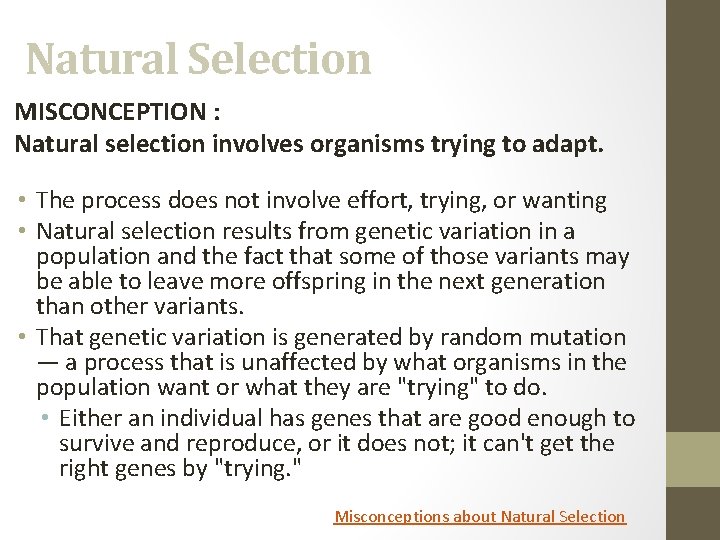 Natural Selection

MISCONCEPTION :
Natural selection involves organisms trying to adapt.

• The process does not involve effort, trying, or wanting
• Natural selection results from genetic variation in a population and the fact that some of those variants may be able to leave more offspring in the next generation than other variants.
• That genetic variation is generated by random mutation — a process that is unaffected by what organisms in the population want or what they are "trying" to do.
  • Either an individual has genes that are good enough to survive and reproduce, or it does not; it can't get the right genes by "trying."

Misconceptions about Natural Selection